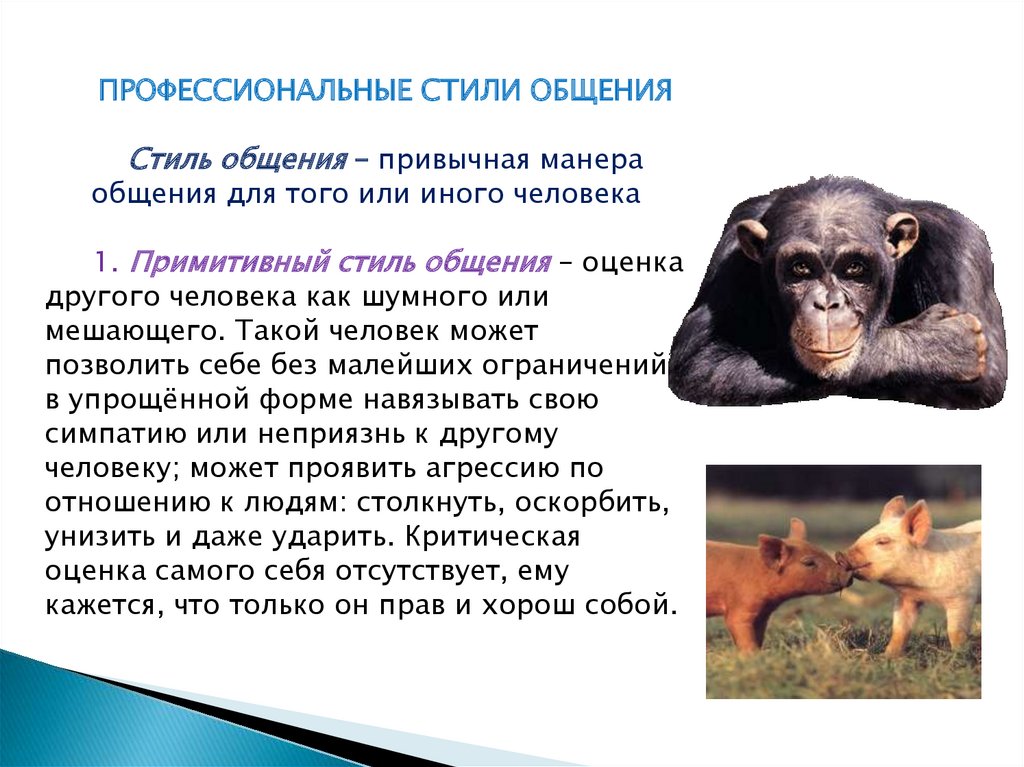 ПРОФЕССИОНАЛЬНЫЕ СТИЛИ ОБЩЕНИЯ

Стиль общения – привычная манера общения для того или иного человека

1. Примитивный стиль общения – оценка другого человека как шумного или мешающего. Такой человек может позволить себе без малейших ограничений в упрощённой форме навязывать свою симпатию или неприязнь к другому человеку; может проявить агрессию по отношению к людям: столкнуть, оскорбить, унизить и даже ударить. Критическая оценка самого себя отсутствует, ему кажется, что только он прав и хорош собой.